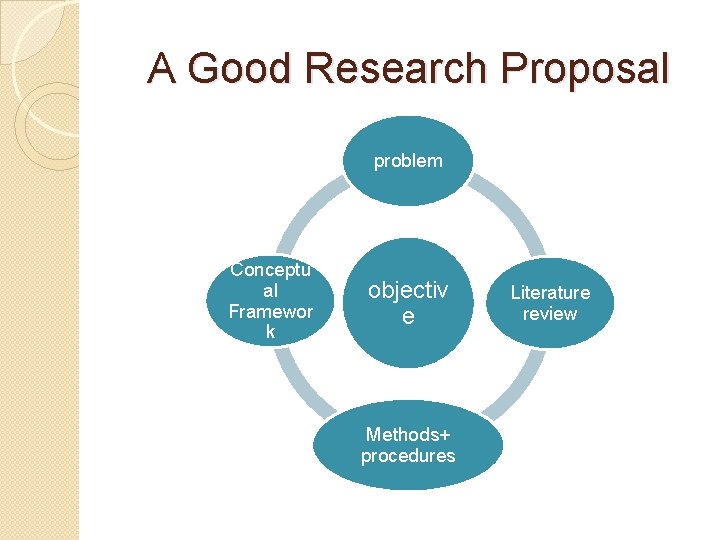 A Good Research Proposal

problem

Conceptual Framework

objective

Literature review

Methods+ procedures